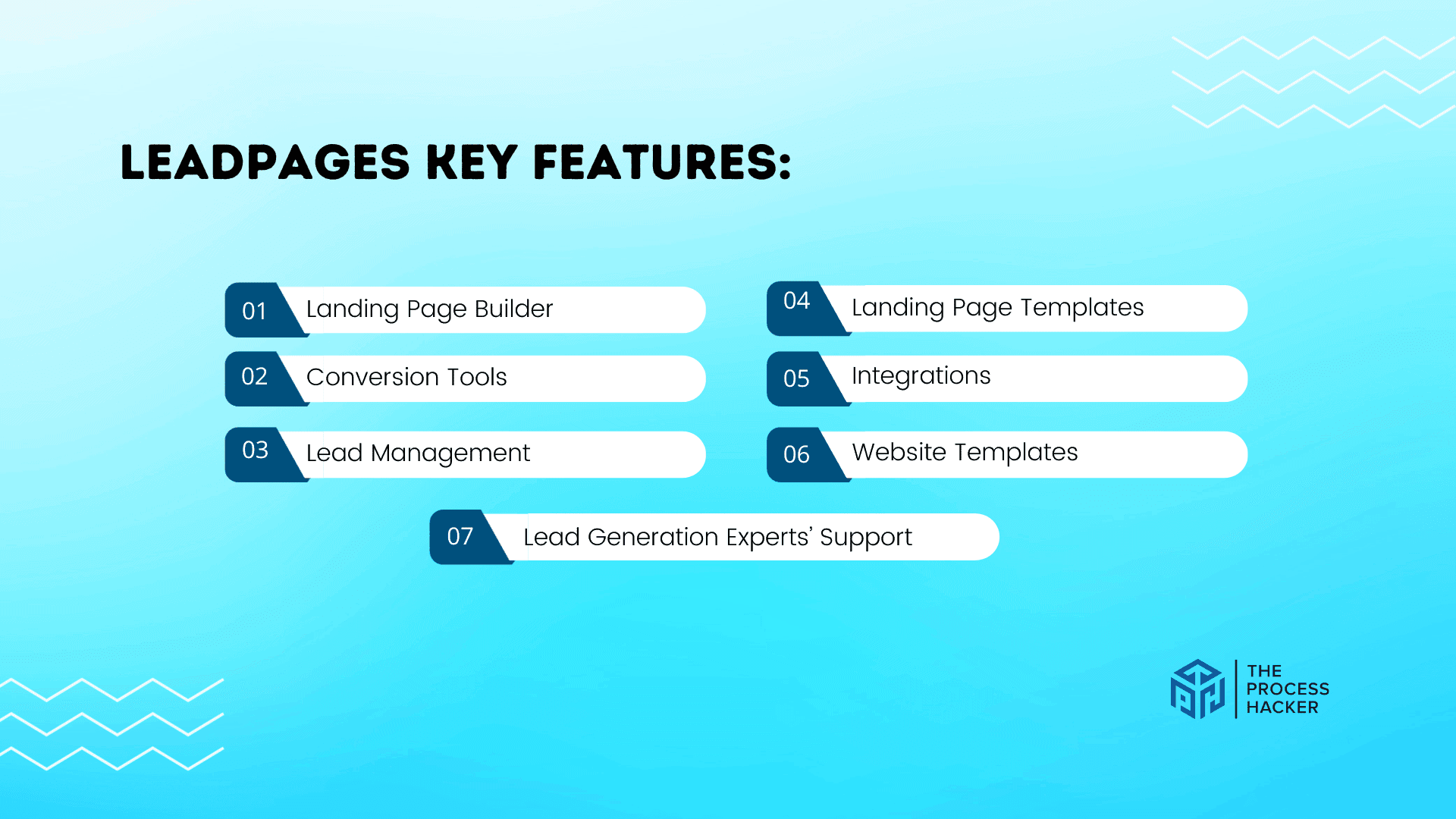 LEADPAGES KEY FEATURES:

01 Landing Page Builder

02 Conversion Tools

03 Lead Management

04 Landing Page Templates

05 Integrations

06 Website Templates

07 Lead Generation Experts' Support

THE PROCESS HACKER